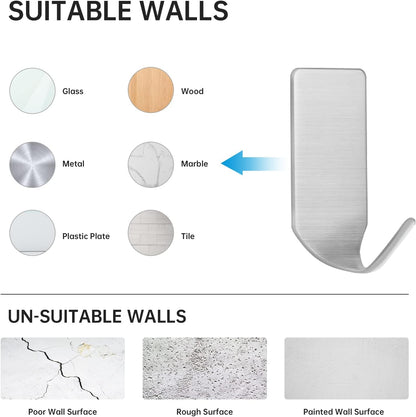 SUITABLE WALLS

Glass

Wood

Metal

Marble

Plastic Plate

Tile

UN-SUITABLE WALLS

Poor Wall Surface

Rough Surface

Painted Wall Surface